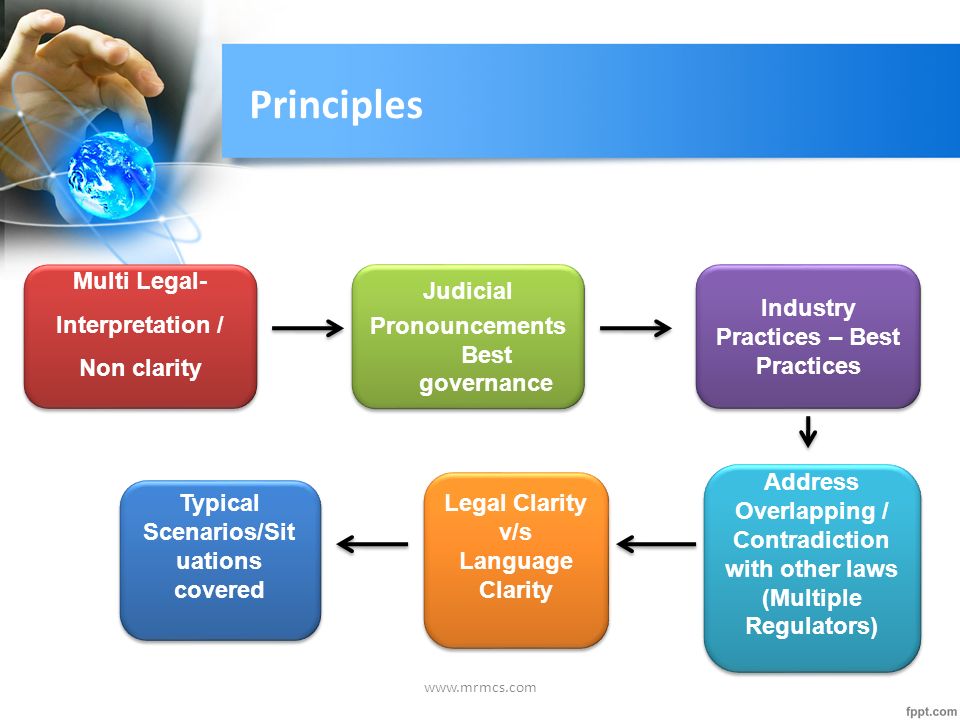 Principles

Multi Legal-Interpretation / Non clarity

Judicial Pronouncements Best governance

Industry Practices – Best Practices

Address Overlapping / Contradiction with other laws (Multiple Regulators)

Legal Clarity v/s Language Clarity

Typical Scenarios/Situations covered

www.mrmcs.com

fppt.com